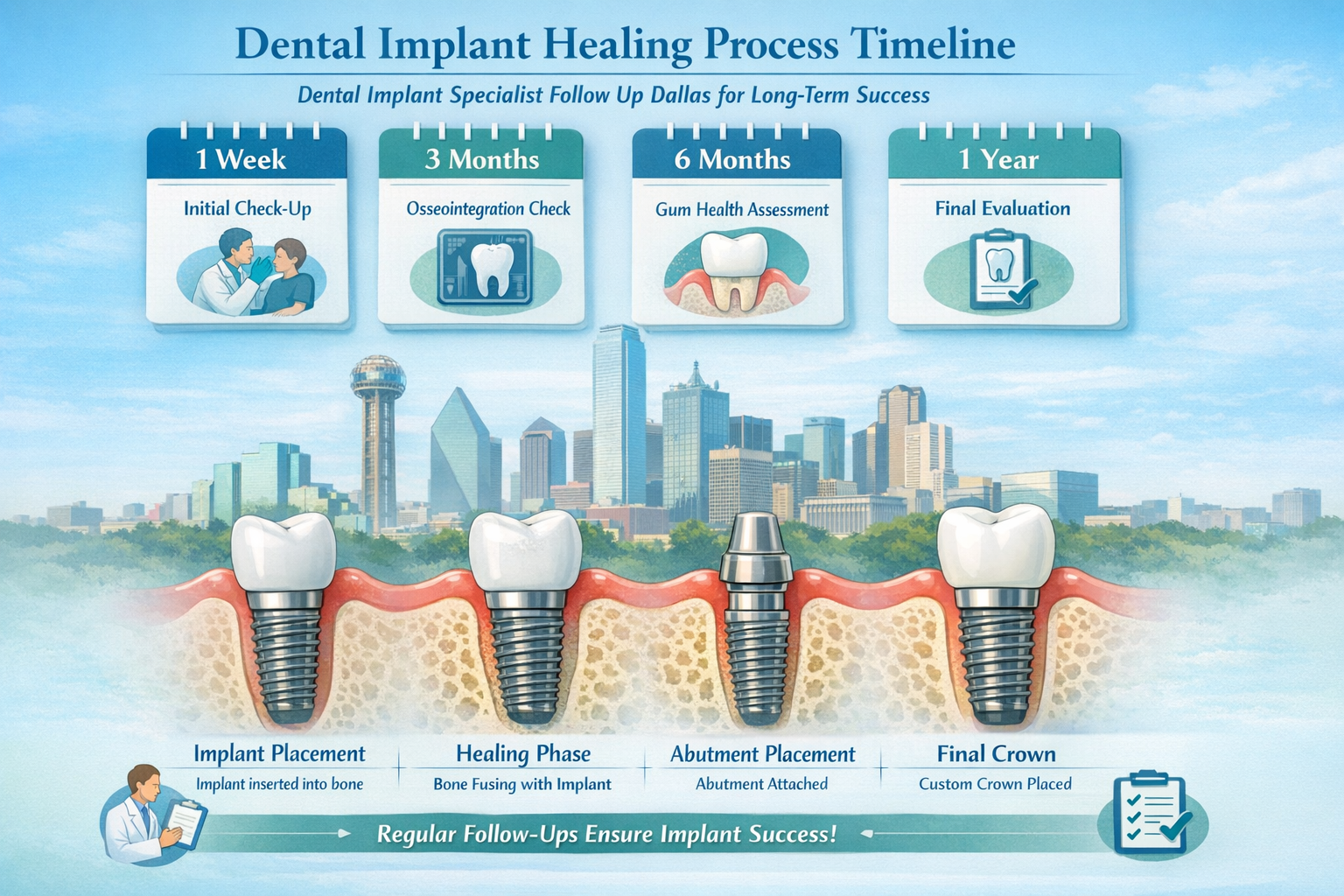 Dental Implant Healing Process Timeline

Dental Implant Specialist Follow Up Dallas for Long-Term Success

1 Week
Initial Check-Up

3 Months
Osseointegration Check

6 Months
Gum Health Assessment

1 Year
Final Evaluation

Implant Placement
Implant inserted into bone

Healing Phase
Bone Fusing with Implant

Abutment Placement
Abutment Attached

Final Crown
Custom Crown Placed

Regular Follow-Ups Ensure Implant Success!